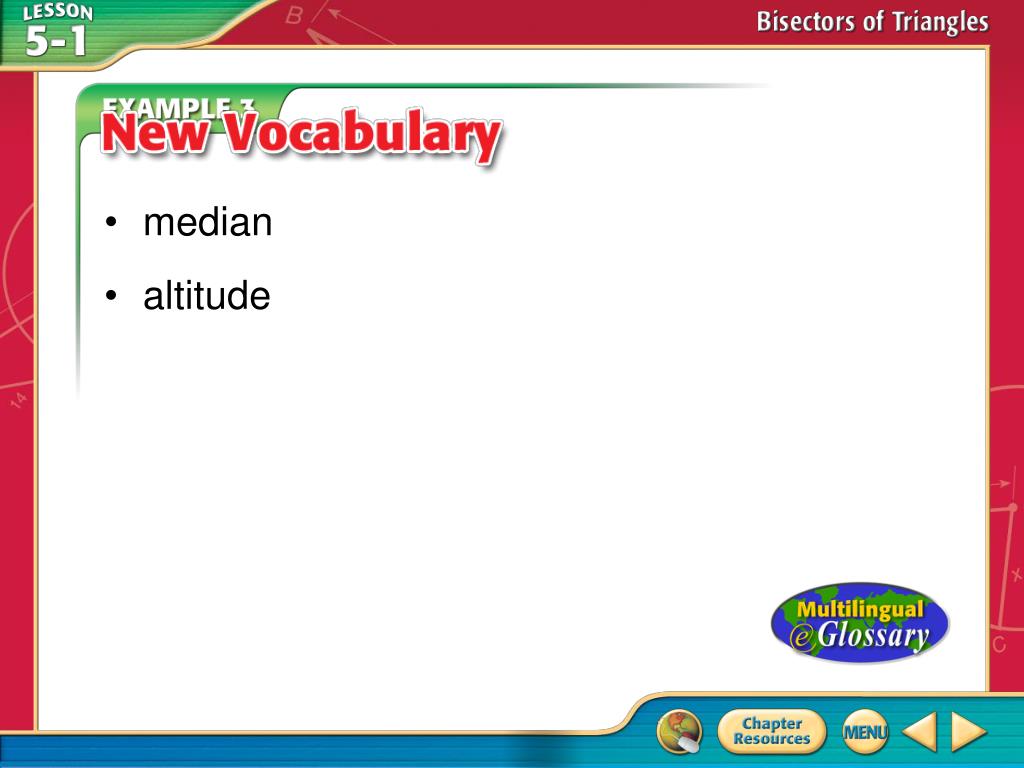 LESSON 5-1

Bisectors of Triangles

EXAMPLE 3

New Vocabulary

• median

• altitude

Multilingual eGlossary

Chapter Resources

MENU